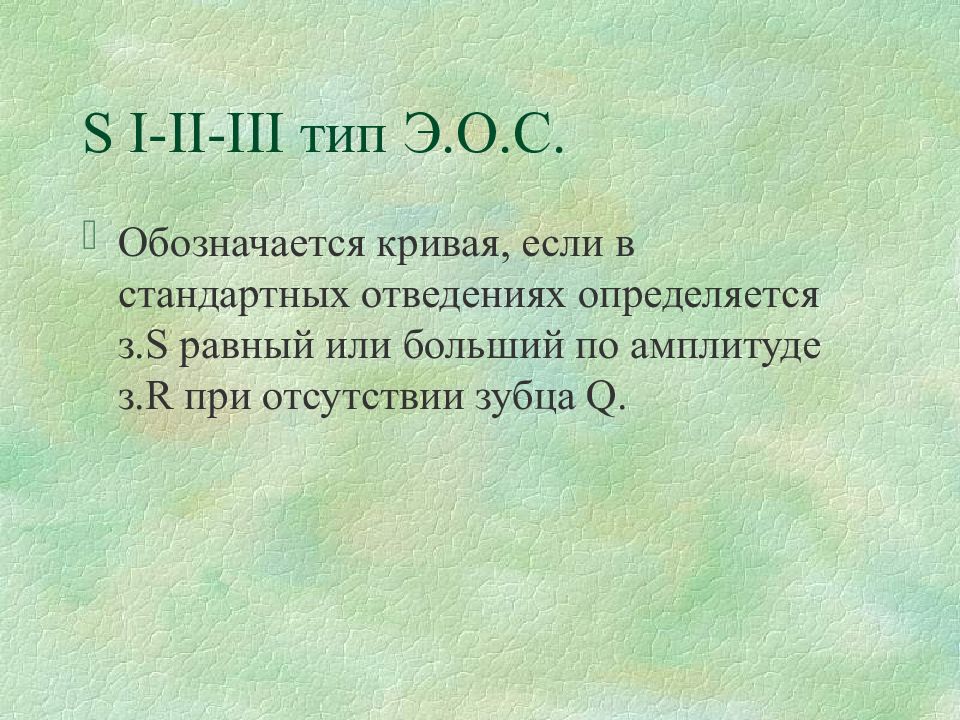 S I-II-III тип Э.О.С.

Обозначается кривая, если в стандартных отведениях определяется з.S равный или больший по амплитуде з.R при отсутствии зубца Q.